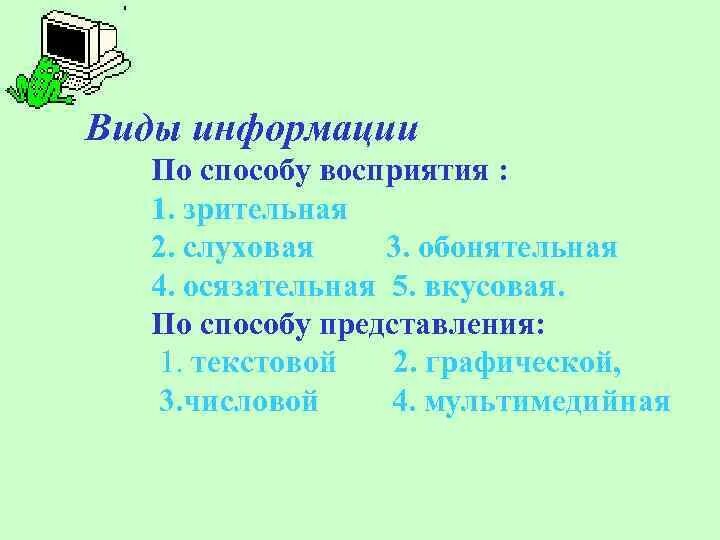 Виды информации

По способу восприятия :

1. зрительная

2. слуховая 3. обонятельная

4. осязательная 5. вкусовая.

По способу представления:

1. текстовой 2. графической,

3.числовой 4. мультимедийная